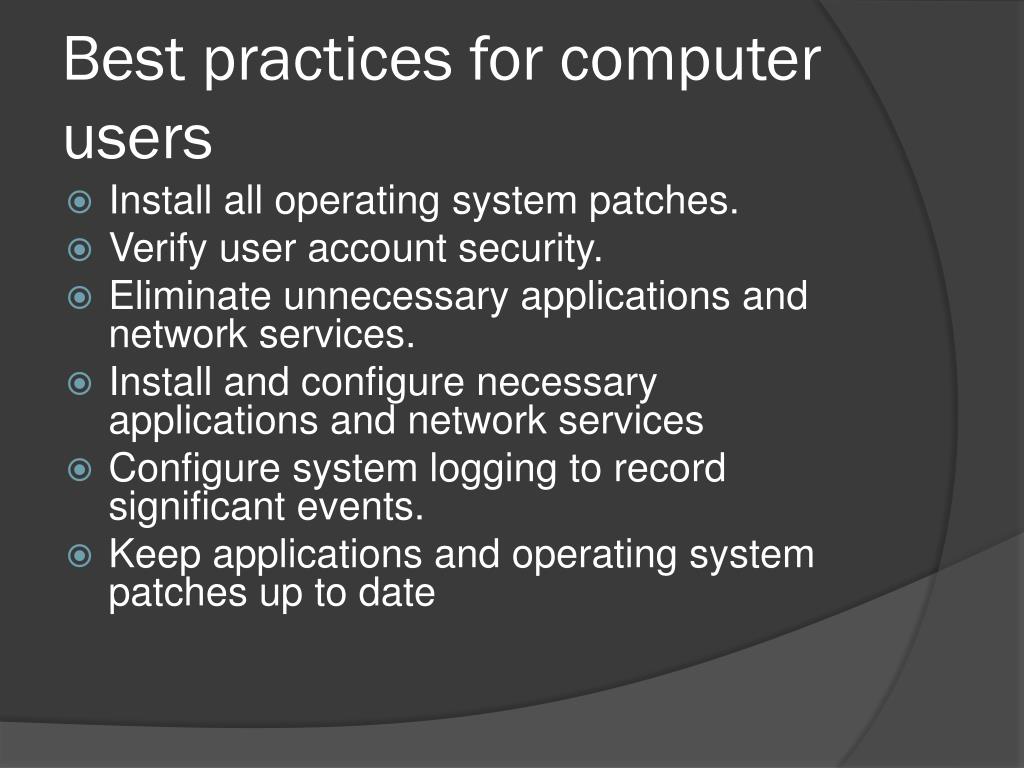 Best practices for computer users

Install all operating system patches.
Verify user account security.
Eliminate unnecessary applications and network services.
Install and configure necessary applications and network services
Configure system logging to record significant events.
Keep applications and operating system patches up to date